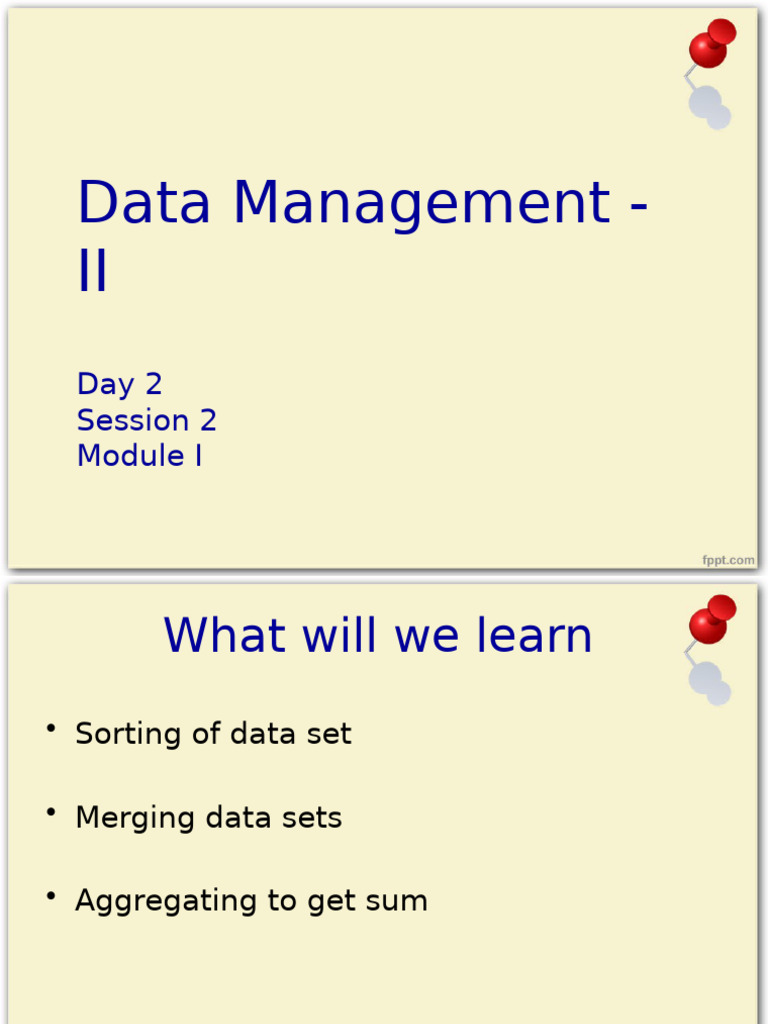 Data Management - II

Day 2
Session 2
Module I

fppt.com

What will we learn

• Sorting of data set

• Merging data sets

• Aggregating to get sum